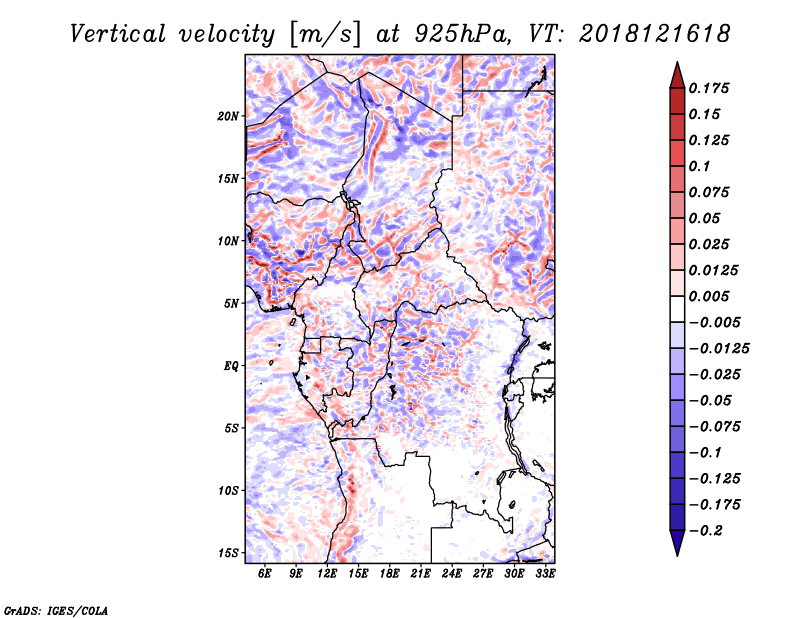 Vertical velocity [m/s] at 925hPa, VT: 2018121618

20N
15N
10N
5N
EQ
5S
10S
15S

6E 9E 12E 15E 18E 21E 24E 27E 30E 33E

0.175
0.15
0.125
0.1
0.075
0.05
0.025
0.0125
0.005
-0.005
-0.0125
-0.025
-0.05
-0.075
-0.1
-0.125
-0.175
-0.2

GrADS: IGES/COLA